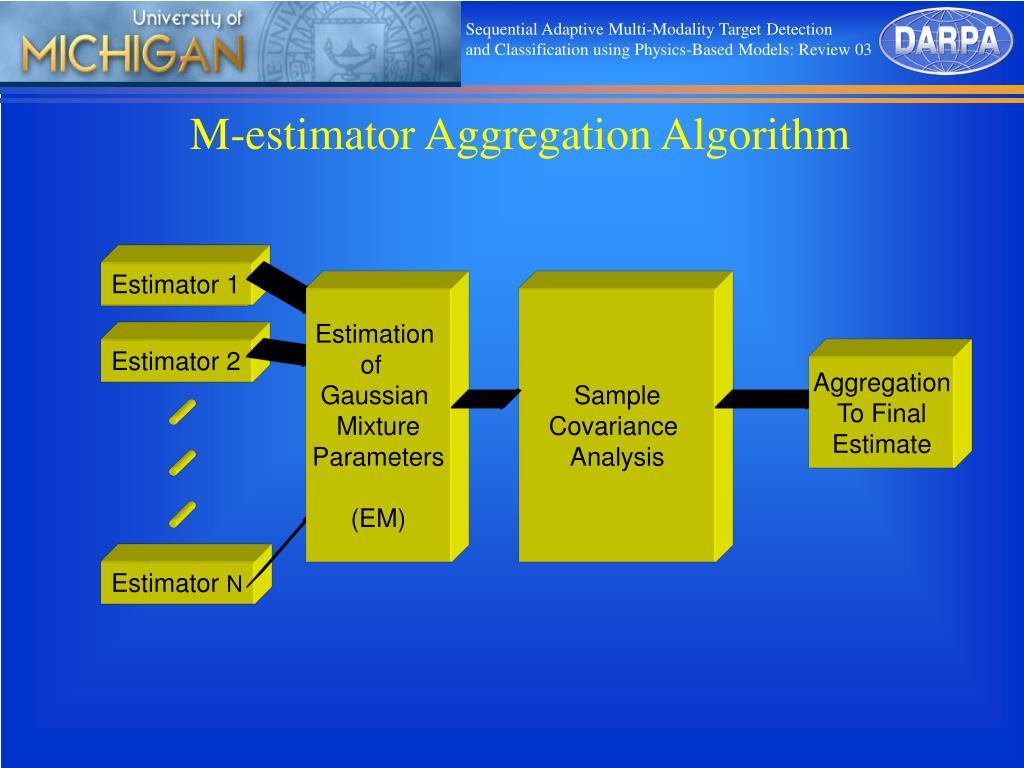 University of
MICHIGAN

Sequential Adaptive Multi-Modality Target Detection and Classification using Physics-Based Models: Review 03

DARPA

M-estimator Aggregation Algorithm

Estimator 1

Estimator 2

Estimator N

Estimation of Gaussian Mixture Parameters

(EM)

Sample Covariance Analysis

Aggregation To Final Estimate